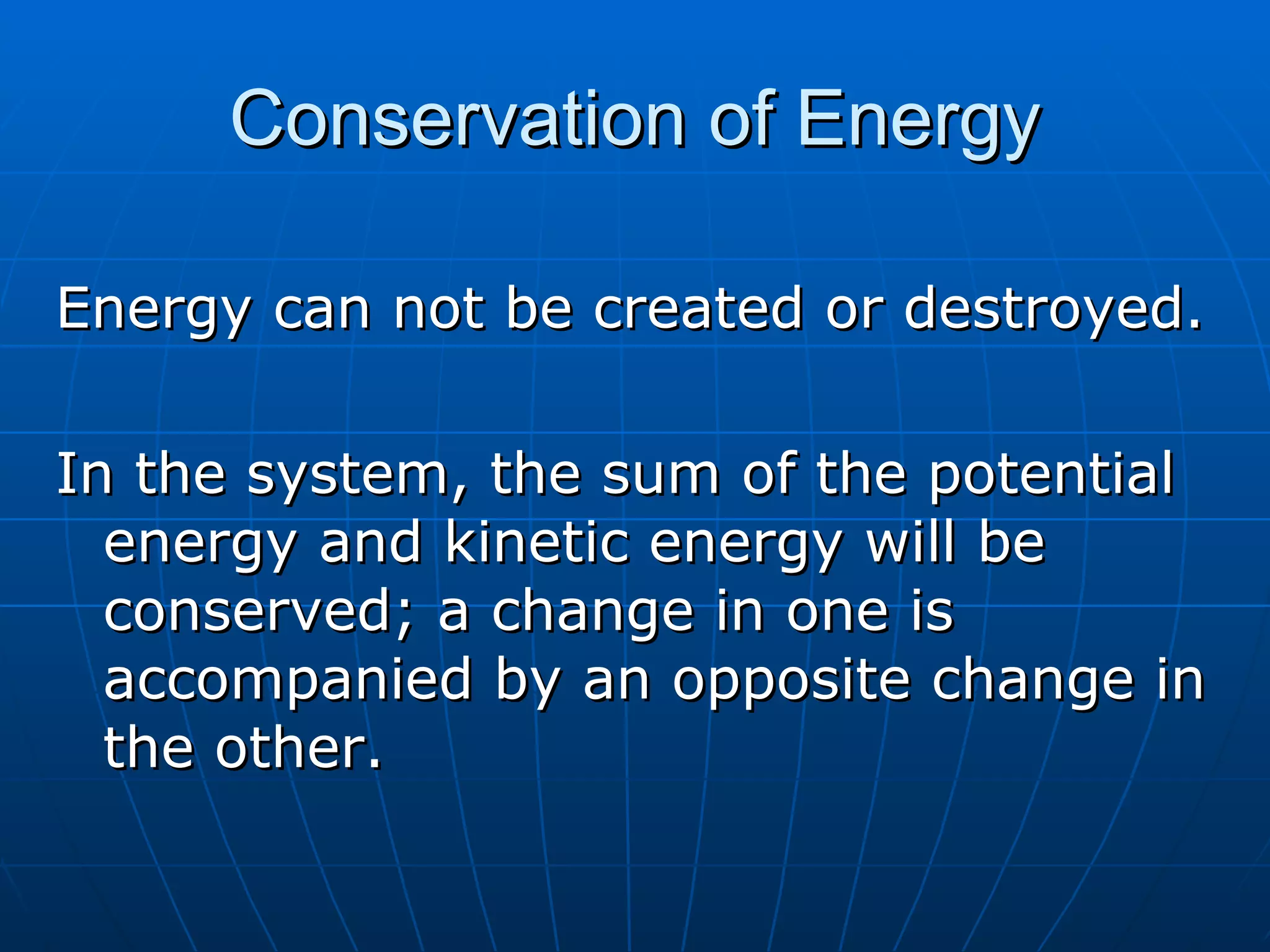 Conservation of Energy

Energy can not be created or destroyed.

In the system, the sum of the potential energy and kinetic energy will be conserved; a change in one is accompanied by an opposite change in the other.